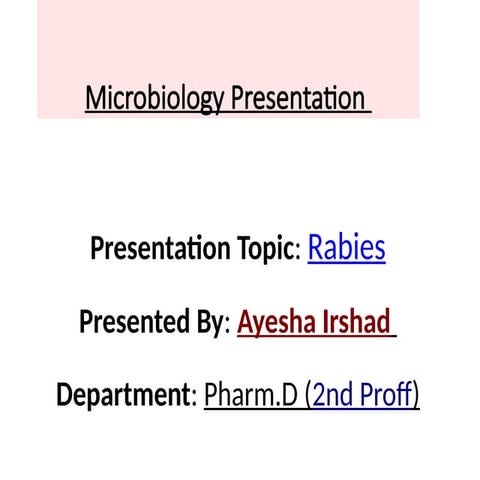 Microbiology Presentation

Presentation Topic: Rabies

Presented By: Ayesha Irshad

Department: Pharm.D (2nd Proff)